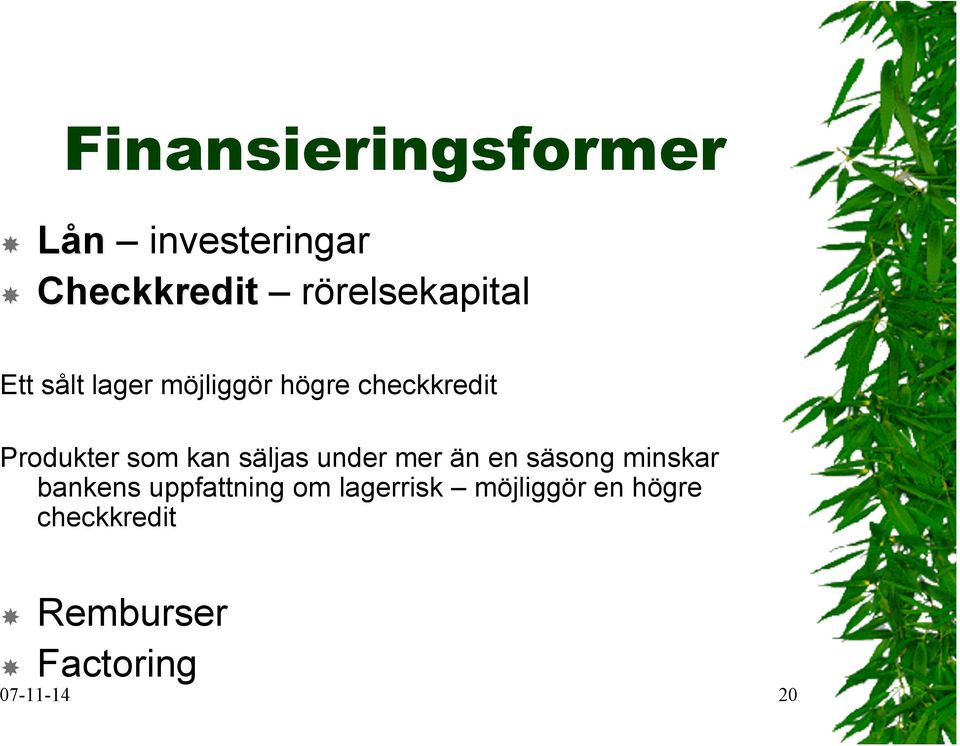 Finansieringsformer

Lån – investeringar
Checkkredit – rörelsekapital

Ett sålt lager möjliggör högre checkkredit

Produkter som kan säljas under mer än en säsong minskar bankens uppfattning om lagerrisk – möjliggör en högre checkkredit

Remburser
Factoring

07-11-14

20